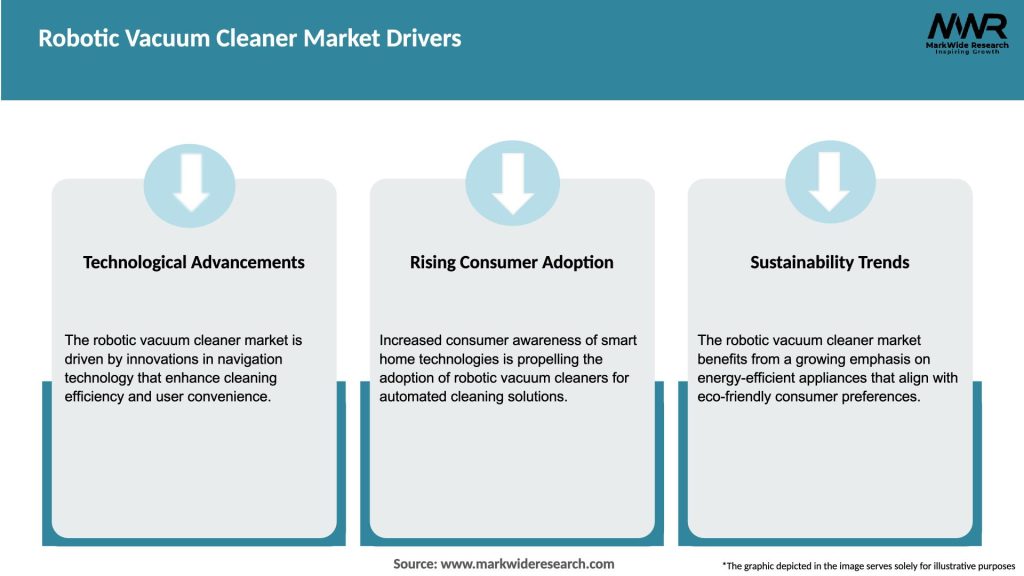 Robotic Vacuum Cleaner Market Drivers

MWR
MarkWide Research
Inspiring Growth

Technological Advancements

The robotic vacuum cleaner market is driven by innovations in navigation technology that enhance cleaning efficiency and user convenience.

Rising Consumer Adoption

Increased consumer awareness of smart home technologies is propelling the adoption of robotic vacuum cleaners for automated cleaning solutions.

Sustainability Trends

The robotic vacuum cleaner market benefits from a growing emphasis on energy-efficient appliances that align with eco-friendly consumer preferences.

Source: www.markwideresearch.com

*The graphic depicted in the image serves solely for illustrative purposes